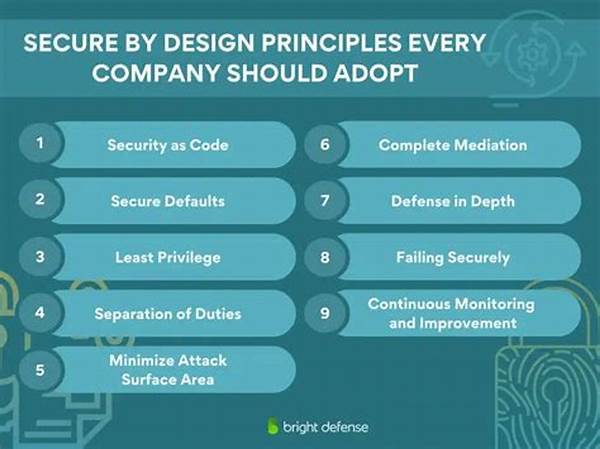 SECURE BY DESIGN PRINCIPLES EVERY COMPANY SHOULD ADOPT

1 Security as Code

2 Secure Defaults

3 Least Privilege

4 Separation of Duties

5 Minimize Attack Surface Area

6 Complete Mediation

7 Defense in Depth

8 Failing Securely

9 Continuous Monitoring and Improvement

bright defense